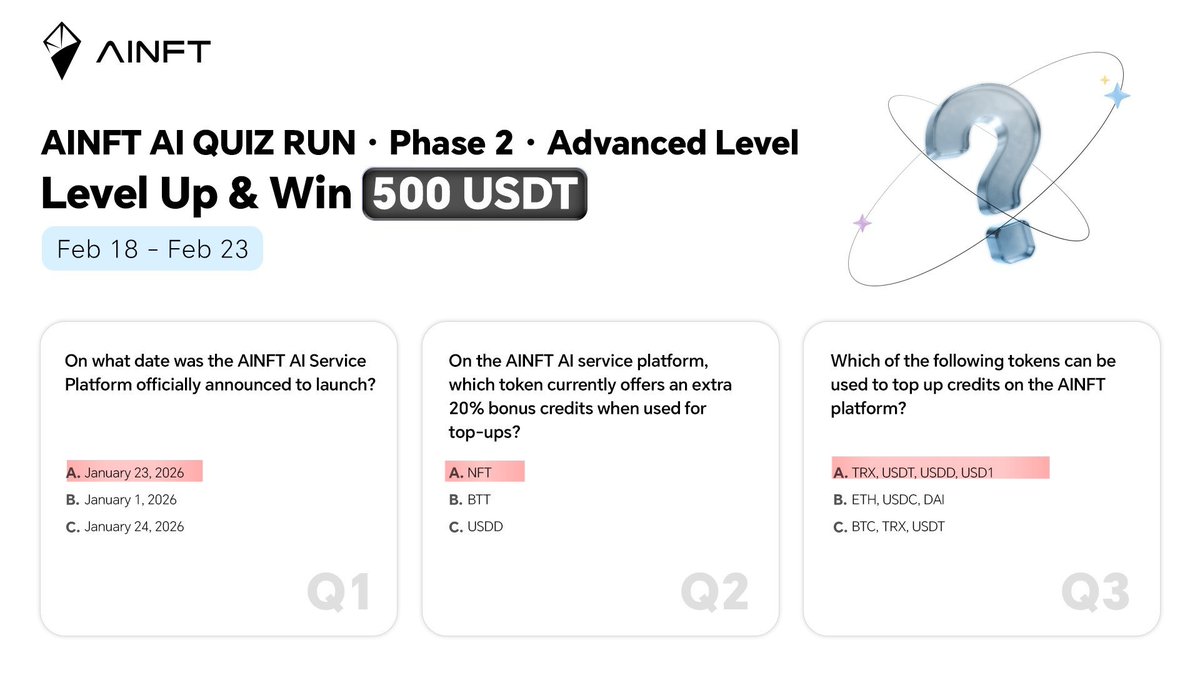 AINFT

AINFT AI QUIZ RUN · Phase 2 · Advanced Level
Level Up & Win 500 USDT

Feb 18 - Feb 23

On what date was the AINFT AI Service Platform officially announced to launch?

A. January 23, 2026
B. January 1, 2026
C. January 24, 2026

Q1

On the AINFT AI service platform, which token currently offers an extra 20% bonus credits when used for top-ups?

A. NFT
B. BTT
C. USDD

Q2

Which of the following tokens can be used to top up credits on the AINFT platform?

A. TRX, USDT, USDD, USD1
B. ETH, USDC, DAI
C. BTC, TRX, USDT

Q3